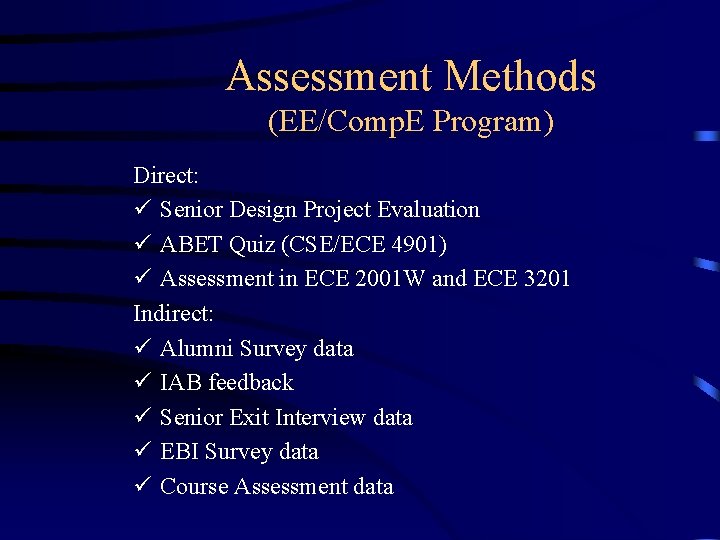 Assessment Methods
(EE/CompE Program)

Direct:
✓ Senior Design Project Evaluation
✓ ABET Quiz (CSE/ECE 4901)
✓ Assessment in ECE 2001W and ECE 3201
Indirect:
✓ Alumni Survey data
✓ IAB feedback
✓ Senior Exit Interview data
✓ EBI Survey data
✓ Course Assessment data